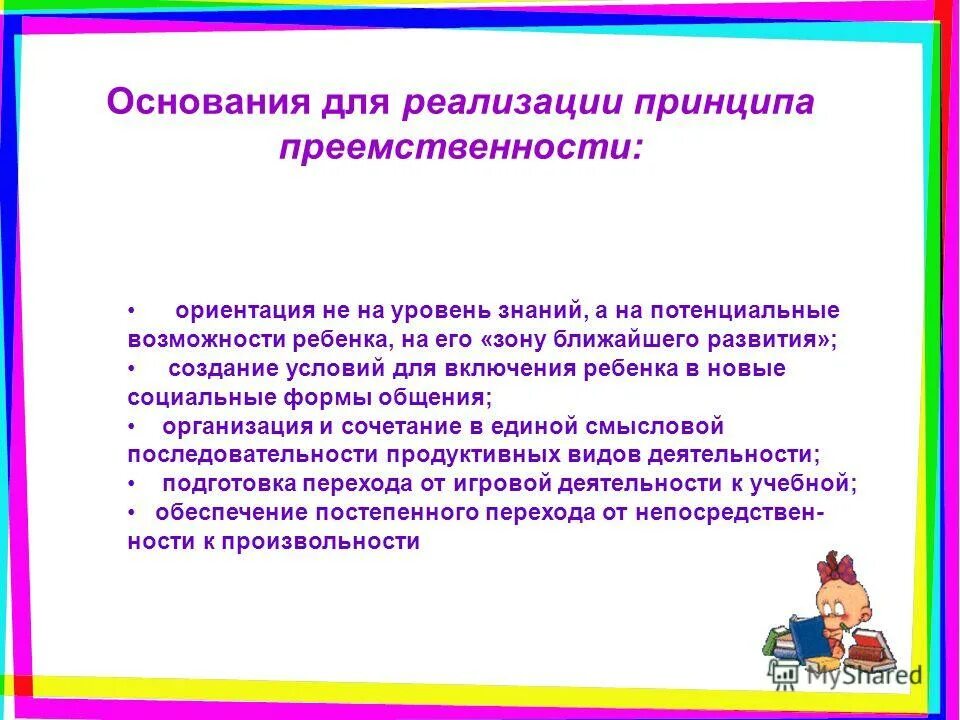 Основания для реализации принципа преемственности:

• ориентация не на уровень знаний, а на потенциальные возможности ребенка, на его «зону ближайшего развития»;
• создание условий для включения ребенка в новые социальные формы общения;
• организация и сочетание в единой смысловой последовательности продуктивных видов деятельности;
• подготовка перехода от игровой деятельности к учебной;
• обеспечение постепенного перехода от непосредственности к произвольности

MyShared